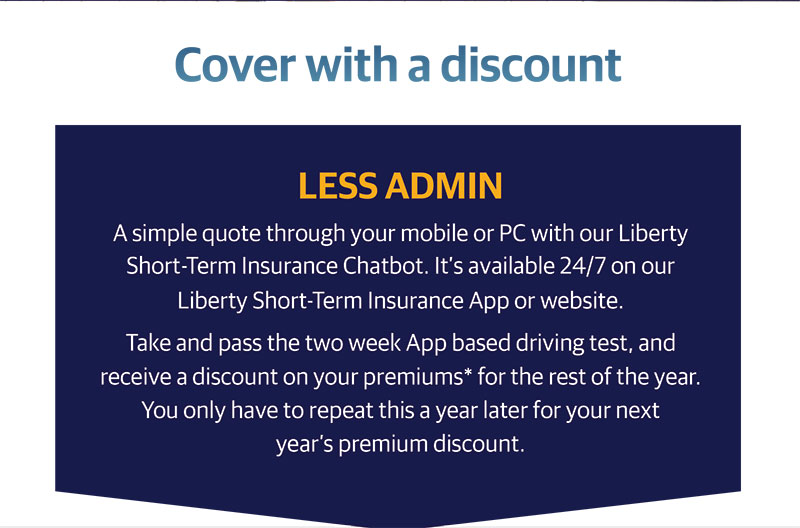 Cover with a discount

LESS ADMIN

A simple quote through your mobile or PC with our Liberty Short-Term Insurance Chatbot. It's available 24/7 on our Liberty Short-Term Insurance App or website.

Take and pass the two week App based driving test, and receive a discount on your premiums* for the rest of the year. You only have to repeat this a year later for your next year's premium discount.